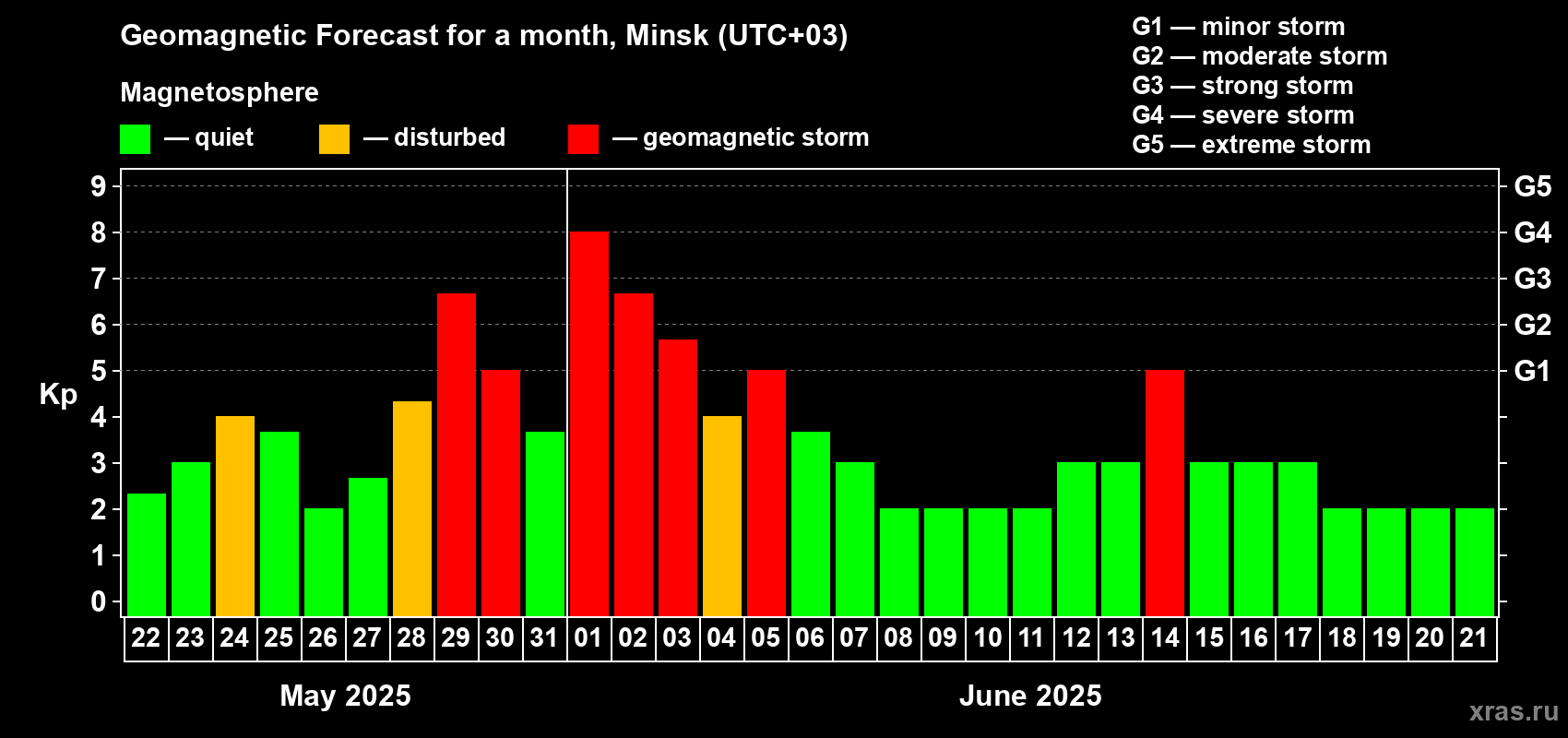 Geomagnetic Forecast for a month, Minsk (UTC+03)

Magnetosphere

— quiet — disturbed — geomagnetic storm

G1 — minor storm
G2 — moderate storm
G3 — strong storm
G4 — severe storm
G5 — extreme storm

Kp

9
8
7
6
5
4
3
2
1
0

G5
G4
G3
G2
G1

22 23 24 25 26 27 28 29 30 31 01 02 03 04 05 06 07 08 09 10 11 12 13 14 15 16 17 18 19 20 21

May 2025

June 2025

xras.ru